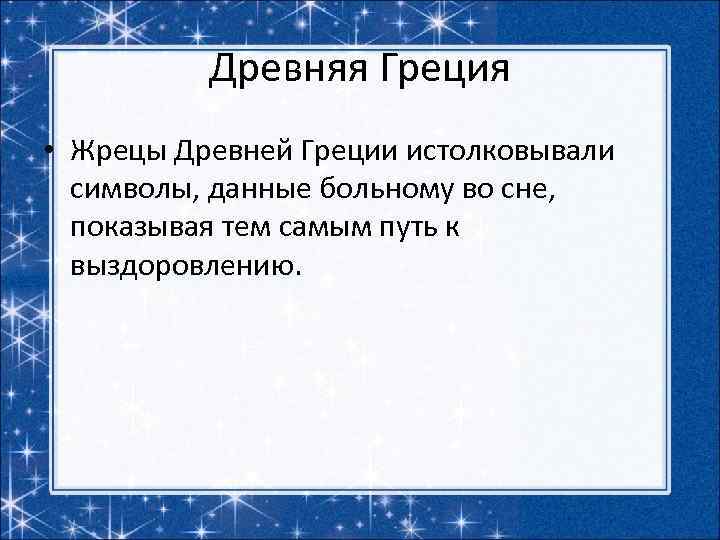 Древняя Греция

• Жрецы Древней Греции истолковывали символы, данные больному во сне, показывая тем самым путь к выздоровлению.